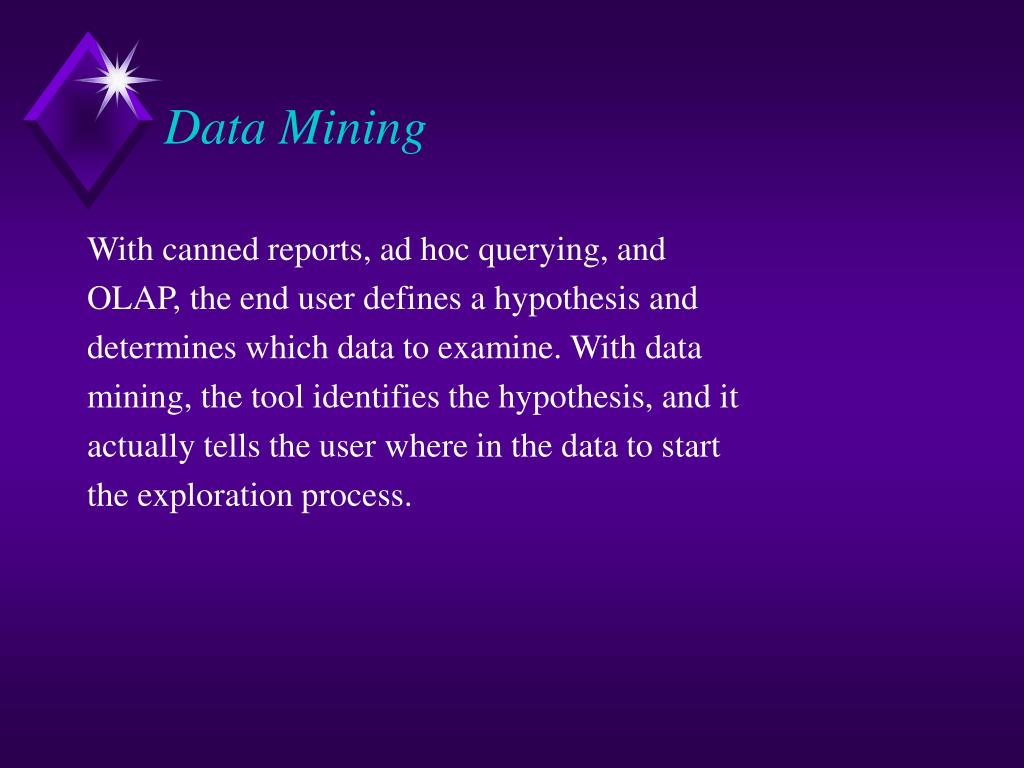 Data Mining

With canned reports, ad hoc querying, and OLAP, the end user defines a hypothesis and determines which data to examine. With data mining, the tool identifies the hypothesis, and it actually tells the user where in the data to start the exploration process.